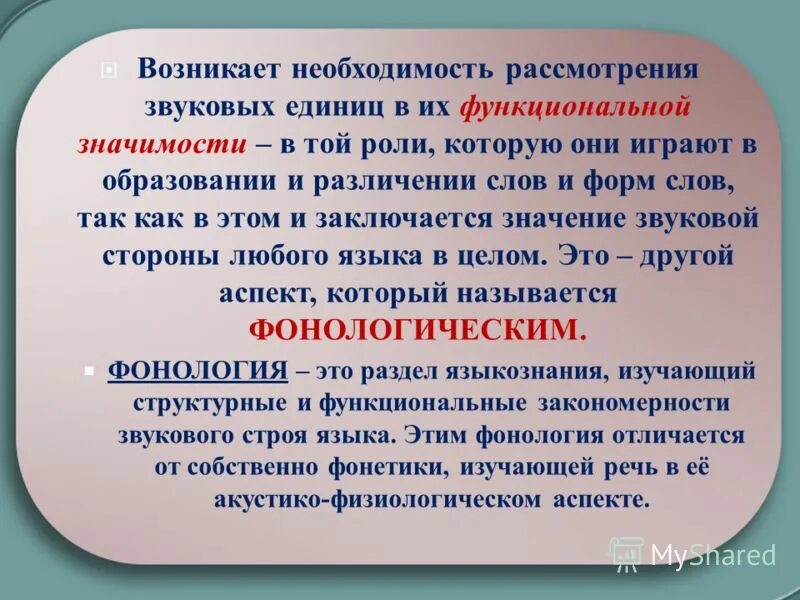 Возникает необходимость рассмотрения звуковых единиц в их функциональной значимости – в той роли, которую они играют в образовании и различении слов и форм слов, так как в этом и заключается значение звуковой стороны любого языка в целом. Это – другой аспект, который называется ФОНОЛОГИЧЕСКИМ.

ФОНОЛОГИЯ – это раздел языкознания, изучающий структурные и функциональные закономерности звукового строя языка. Этим фонология отличается от собственно фонетики, изучающей речь в её акустико-физиологическом аспекте.

MyShared